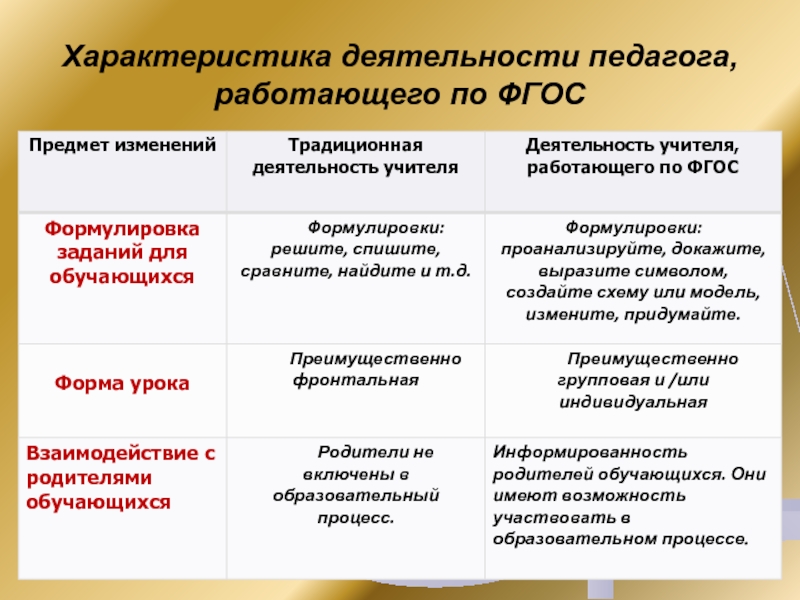 Характеристика деятельности педагога, работающего по ФГОС

| Предмет изменений | Традиционная деятельность учителя | Деятельность учителя, работающего по ФГОС |
|---|---|---|
| Формулировка заданий для обучающихся | Формулировки: решите, спишите, сравните, найдите и т.д. | Формулировки: проанализируйте, докажите, выразите символом, создайте схему или модель, измените, придумайте. |
| Форма урока | Преимущественно фронтальная | Преимущественно групповая и /или индивидуальная |
| Взаимодействие с родителями обучающихся | Родители не включены в образовательный процесс. | Информированность родителей обучающихся. Они имеют возможность участвовать в образовательном процессе. |